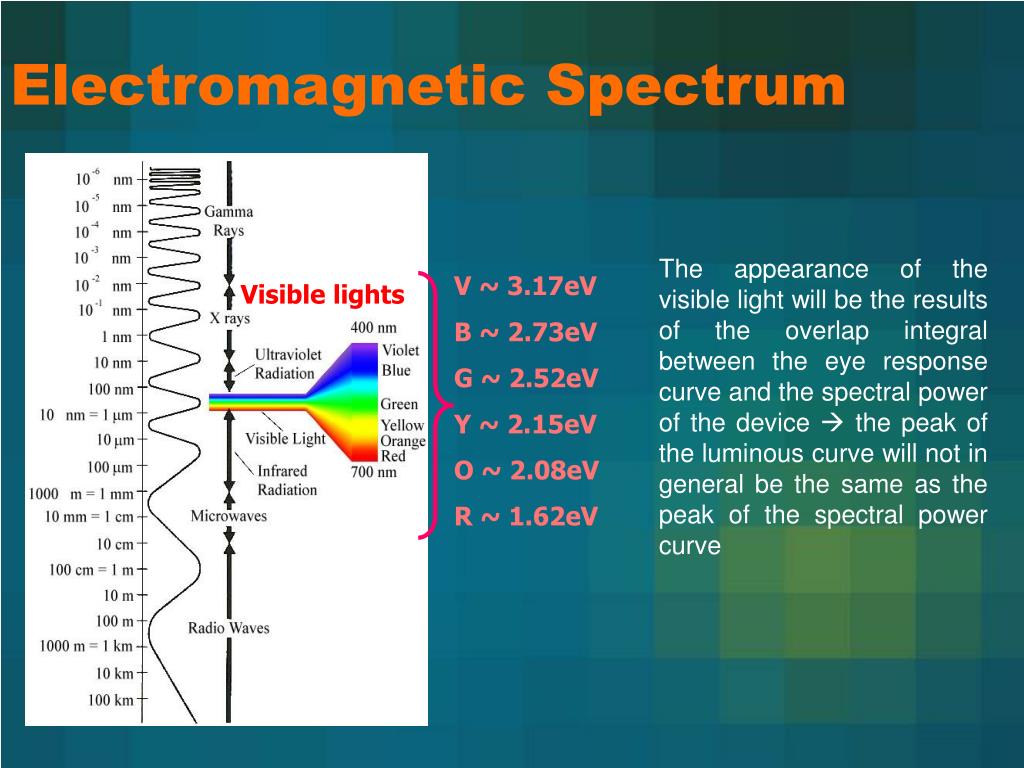 Electromagnetic Spectrum

$10^{-6}$ nm
$10^{-5}$ nm
$10^{-4}$ nm
$10^{-3}$ nm
$10^{-2}$ nm
$10^{-1}$ nm
1 nm
10 nm
100 nm
10 nm = 1 μm
10 μm
100 μm
1000 m = 1 mm
10 mm = 1 cm
10 cm
100 cm = 1 m
10 m
100 m
1000 m = 1 km
10 km
100 km

Gamma Rays
X rays
Ultraviolet Radiation
Visible Light
Infrared Radiation
Microwaves
Radio Waves

400 nm
Violet
Blue
Green
Yellow
Orange
Red
700 nm

Visible lights

V ~ 3.17eV
B ~ 2.73eV
G ~ 2.52eV
Y ~ 2.15eV
O ~ 2.08eV
R ~ 1.62eV

The appearance of the visible light will be the results of the overlap integral between the eye response curve and the spectral power of the device → the peak of the luminous curve will not in general be the same as the peak of the spectral power curve